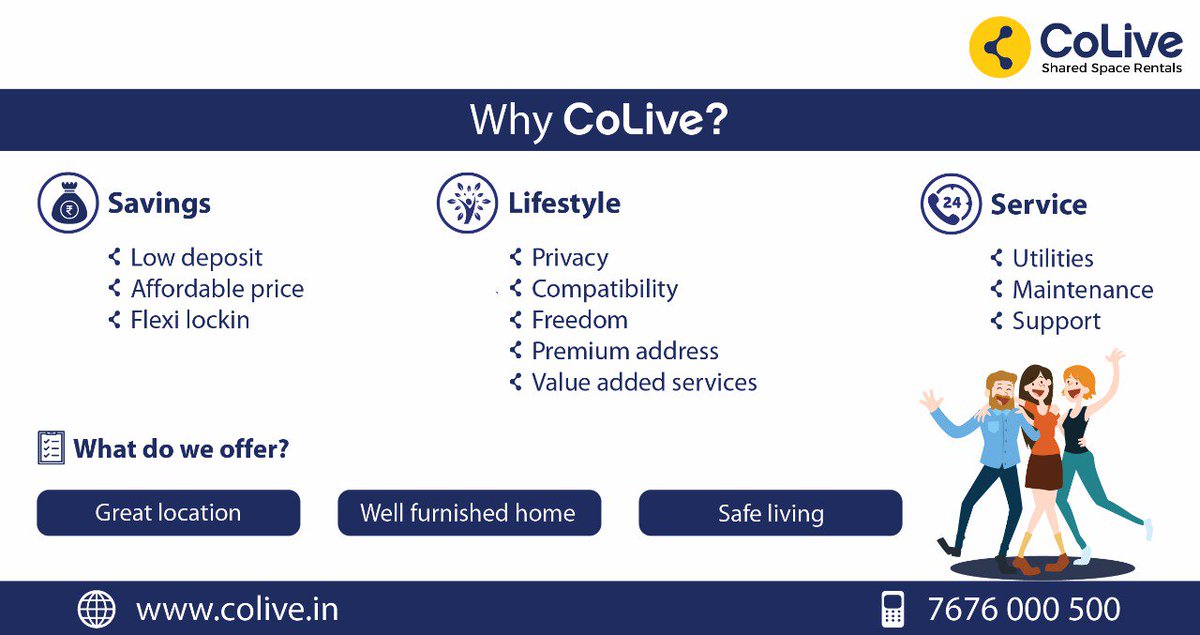 CoLive
Shared Space Rentals

Why CoLive?

Savings
Low deposit
Affordable price
Flexi lockin

Lifestyle
Privacy
Compatibility
Freedom
Premium address
Value added services

24
Service
Utilities
Maintenance
Support

What do we offer?

Great location
Well furnished home
Safe living

www.colive.in
7676 000 500